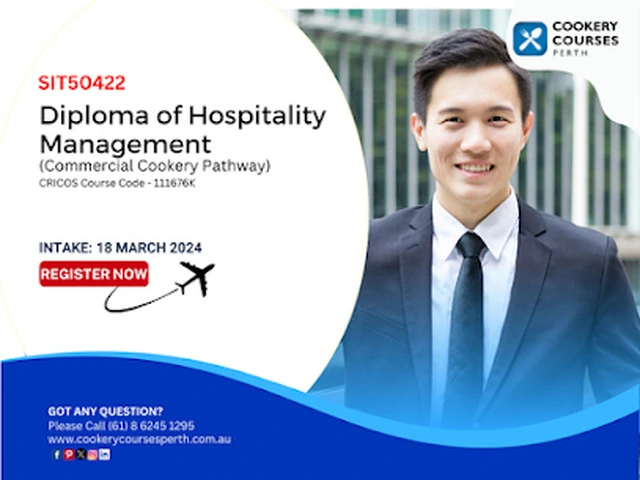 COOKERY COURSES PERTH

SIT50422

Diploma of Hospitality Management

(Commercial Cookery Pathway)

CRICOS Course Code - 111676K

INTAKE: 18 MARCH 2024

REGISTER NOW

GOT ANY QUESTION?
Please Call (61) 8 6245 1295
www.cookerycoursesperth.com.au